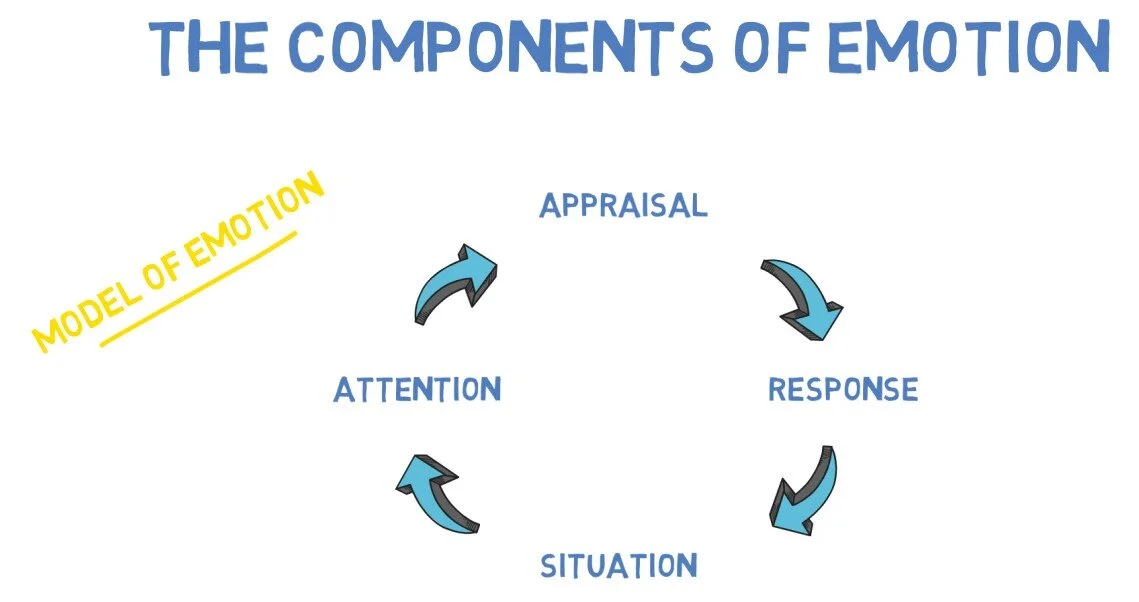 THE COMPONENTS OF EMOTION

MODEL OF EMOTION

APPRAISAL

RESPONSE

SITUATION

ATTENTION